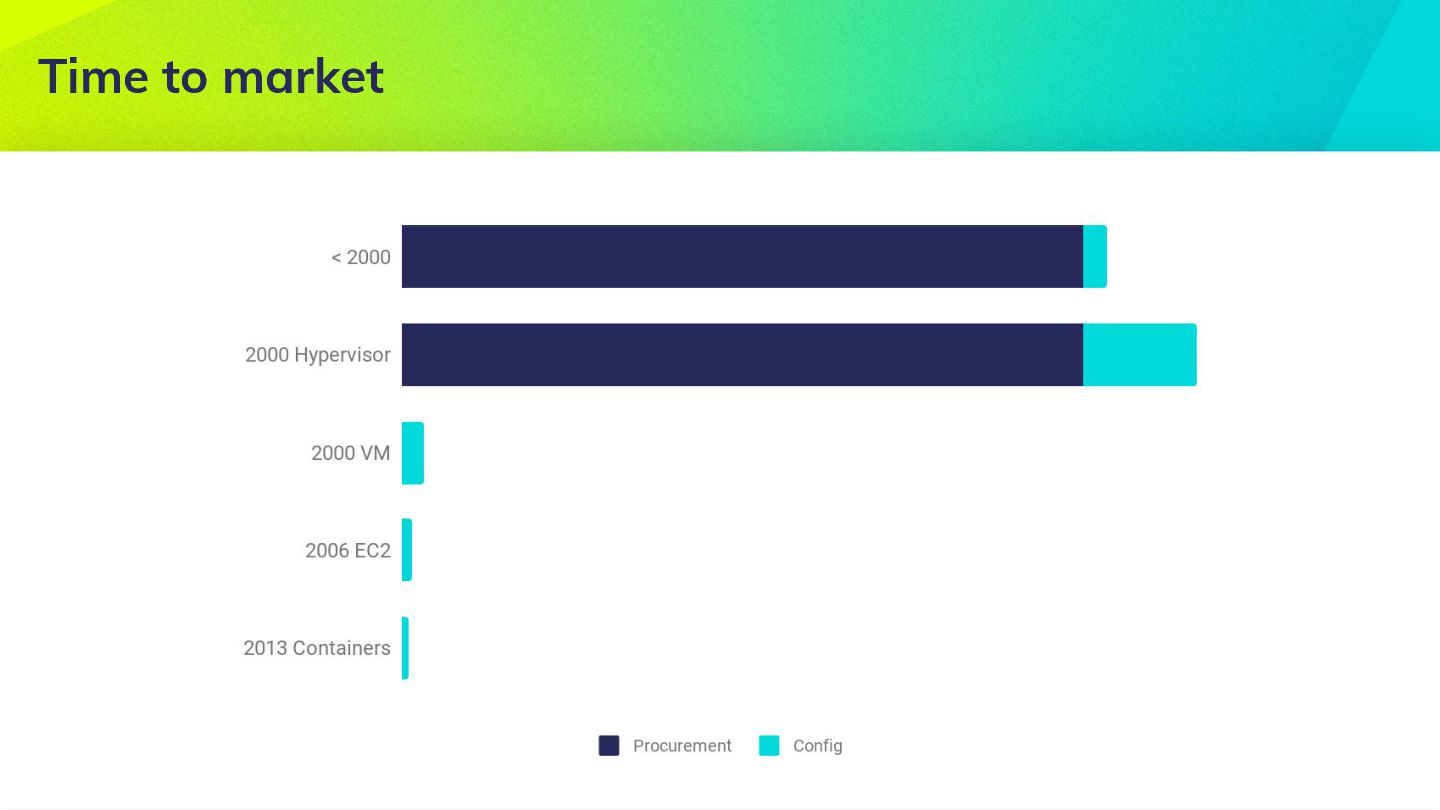 Time to market

< 2000

2000 Hypervisor

2000 VM

2006 EC2

2013 Containers

Procurement Config